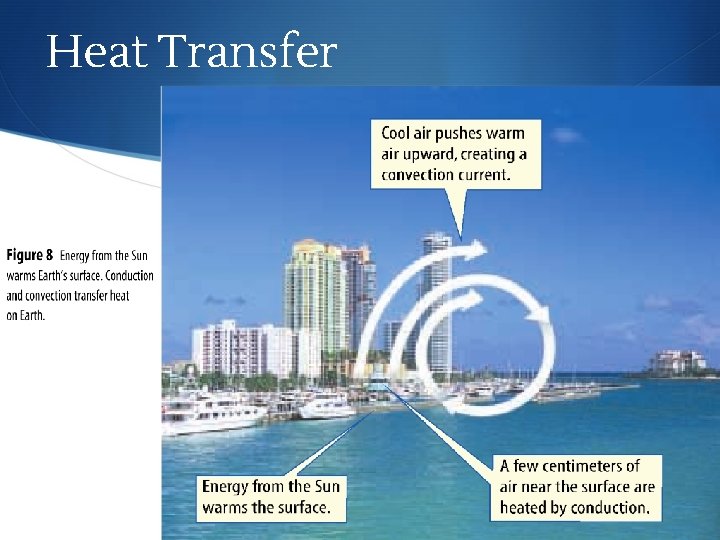 Heat Transfer

Figure 8 Energy from the Sun warms Earth's surface. Conduction and convection transfer heat on Earth.

Cool air pushes warm air upward, creating a convection current.

Energy from the Sun warms the surface.

A few centimeters of air near the surface are heated by conduction.